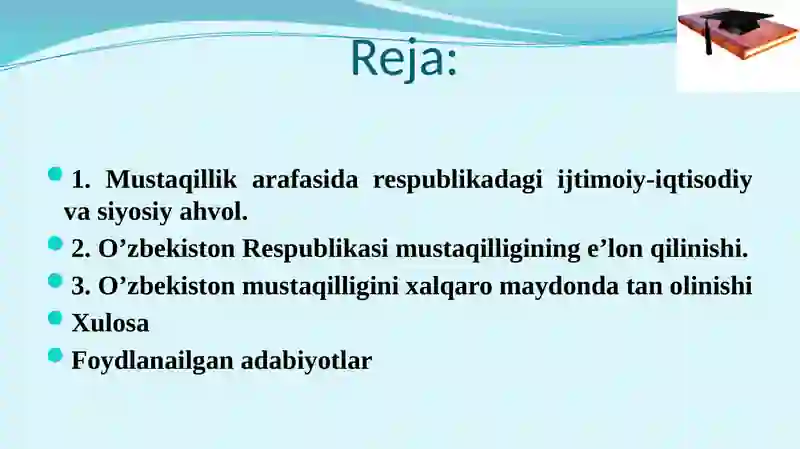 Reja:

1. Mustaqillik arafasida respublikadagi ijtimoiy-iqtisodiy va siyosiy ahvol.

2. O’zbekiston Respublikasi mustaqilligining e’lon qilinishi.

3. O’zbekiston mustaqilligini xalqaro maydonda tan olinishi

Xulosa

Foydlanailgan adabiyotlar